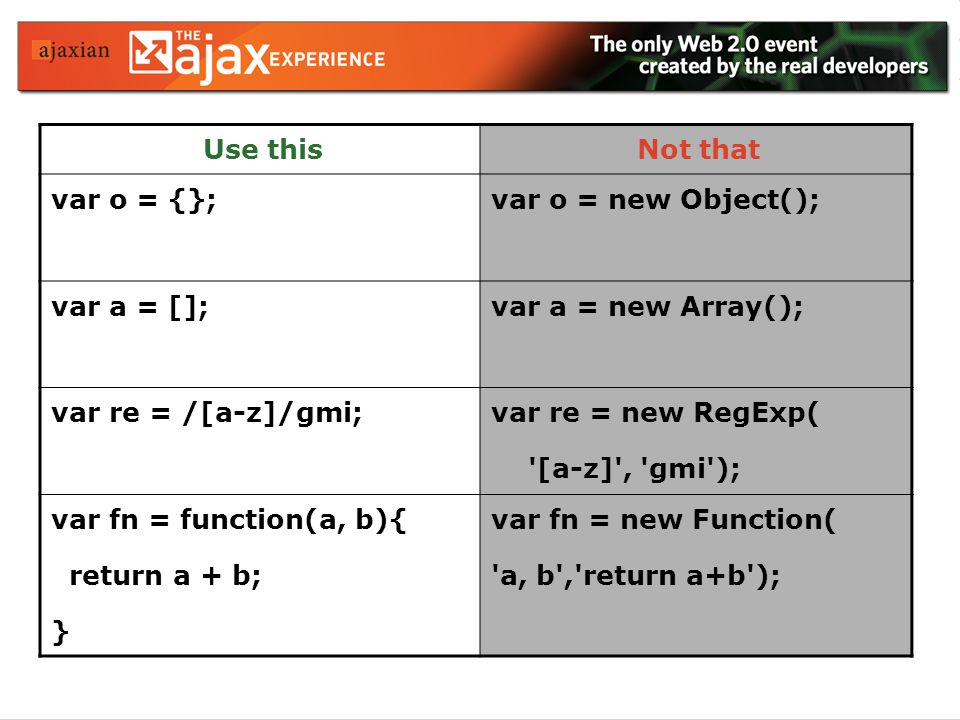 ajaxian THE ajax EXPERIENCE The only Web 2.0 event created by the real developers

| Use this | Not that |
|---|---|
| var o = {}; | var o = new Object(); |
| var a = []; | var a = new Array(); |
| var re = /[a-z]/gmi; | var re = new RegExp( '[a-z]', 'gmi'); |
| var fn = function(a, b){ return a + b; } | var fn = new Function( 'a, b','return a+b'); |